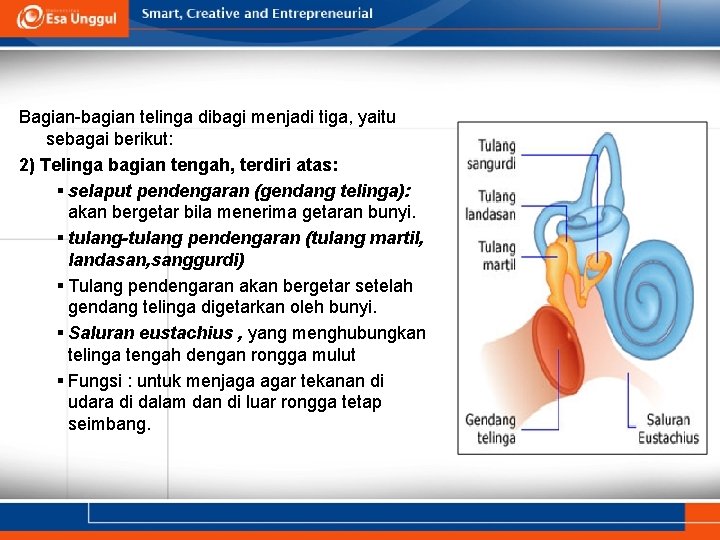 Esa Unggul

Smart, Creative and Entrepreneurial

Bagian-bagian telinga dibagi menjadi tiga, yaitu sebagai berikut:

2) Telinga bagian tengah, terdiri atas:

▪ selaput pendengaran (gendang telinga): akan bergetar bila menerima getaran bunyi.

▪ tulang-tulang pendengaran (tulang martil, landasan,sanggurdi)

▪ Tulang pendengaran akan bergetar setelah gendang telinga digetarkan oleh bunyi.

▪ Saluran eustachius , yang menghubungkan telinga tengah dengan rongga mulut

▪ Fungsi : untuk menjaga agar tekanan di udara di dalam dan di luar rongga tetap seimbang.

Tulang sangurdi

Tulang landasan

Tulang martil

Gendang telinga

Saluran Eustachius